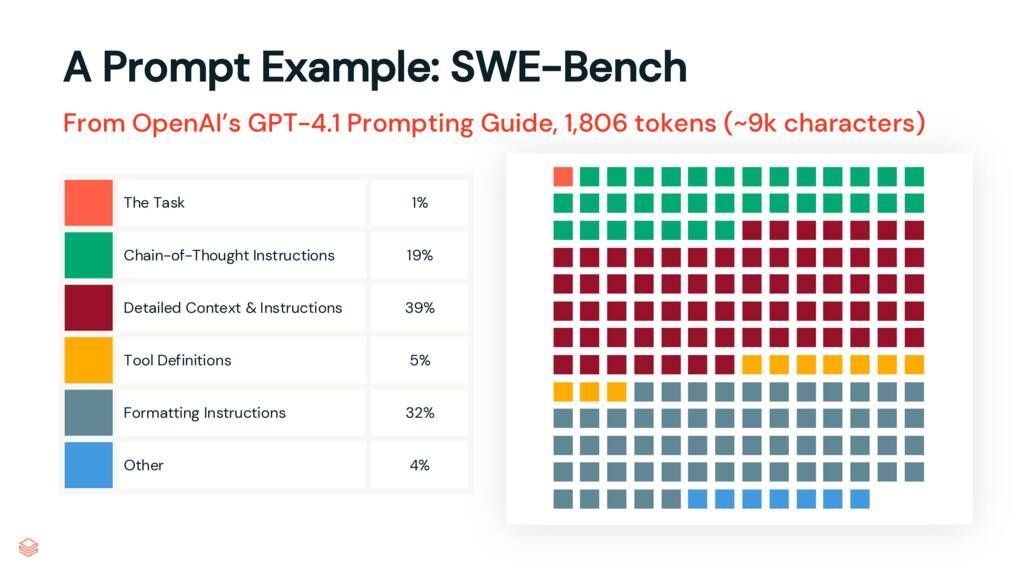 A Prompt Example: SWE-Bench

From OpenAI's GPT-4.1 Prompting Guide, 1,806 tokens (~9k characters)

| | | |
|---|---|---|
| | The Task | 1% |
| | Chain-of-Thought Instructions | 19% |
| | Detailed Context & Instructions | 39% |
| | Tool Definitions | 5% |
| | Formatting Instructions | 32% |
| | Other | 4% |